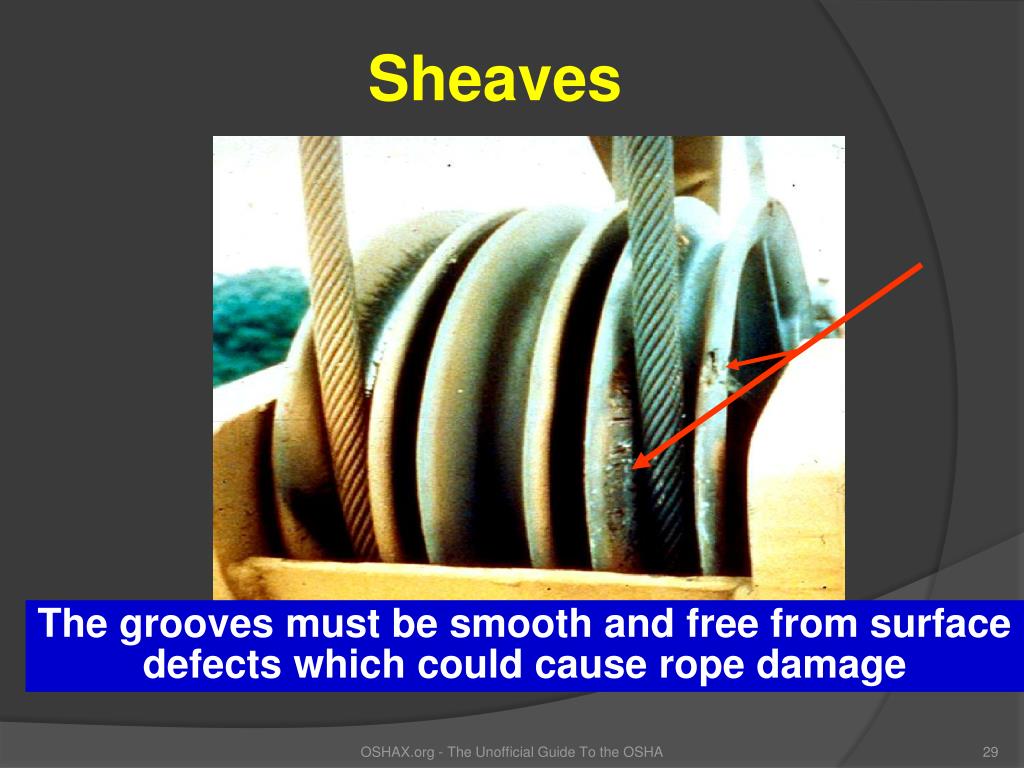 Sheaves

The grooves must be smooth and free from surface defects which could cause rope damage

OSHAX.org - The Unofficial Guide To the OSHA

29